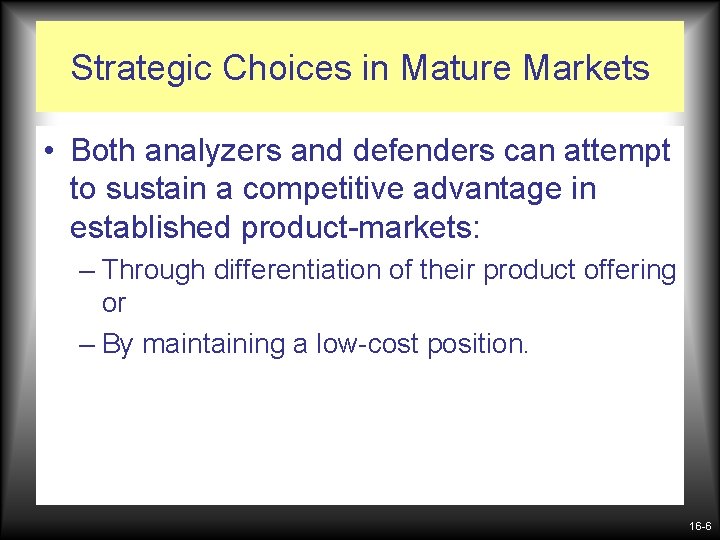 Strategic Choices in Mature Markets

• Both analyzers and defenders can attempt to sustain a competitive advantage in established product-markets:

– Through differentiation of their product offering or

– By maintaining a low-cost position.

16-6